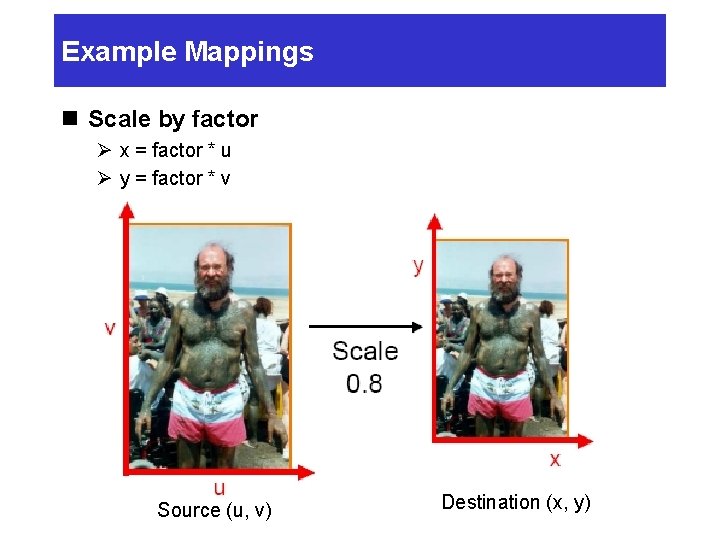 Example Mappings

■ Scale by factor
➢ x = factor * u
➢ y = factor * v

v

u

Source (u, v)

Scale
0.8

y

x

Destination (x, y)